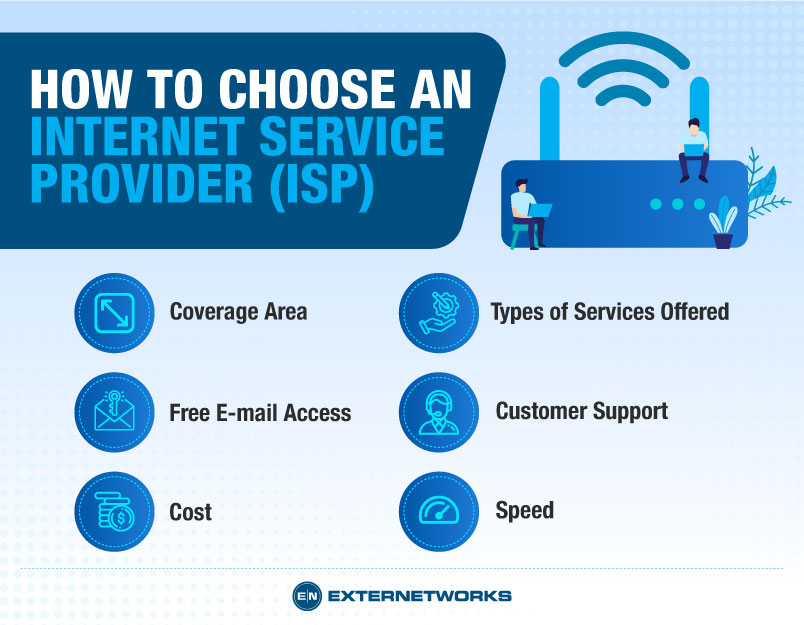 HOW TO CHOOSE AN INTERNET SERVICE PROVIDER (ISP)

Coverage Area

Free E-mail Access

Cost

Types of Services Offered

Customer Support

Speed

EN EXTERNETWORKS